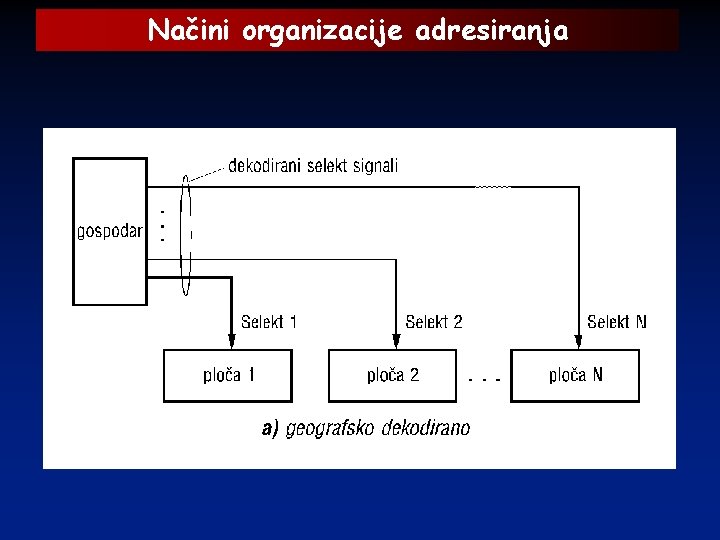 Načini organizacije adresiranja

dekodirani selekt signali

gospodar

Selekt 1

Selekt 2

Selekt N

ploča 1

ploča 2

. . .

ploča N

a) geografsko dekodirano